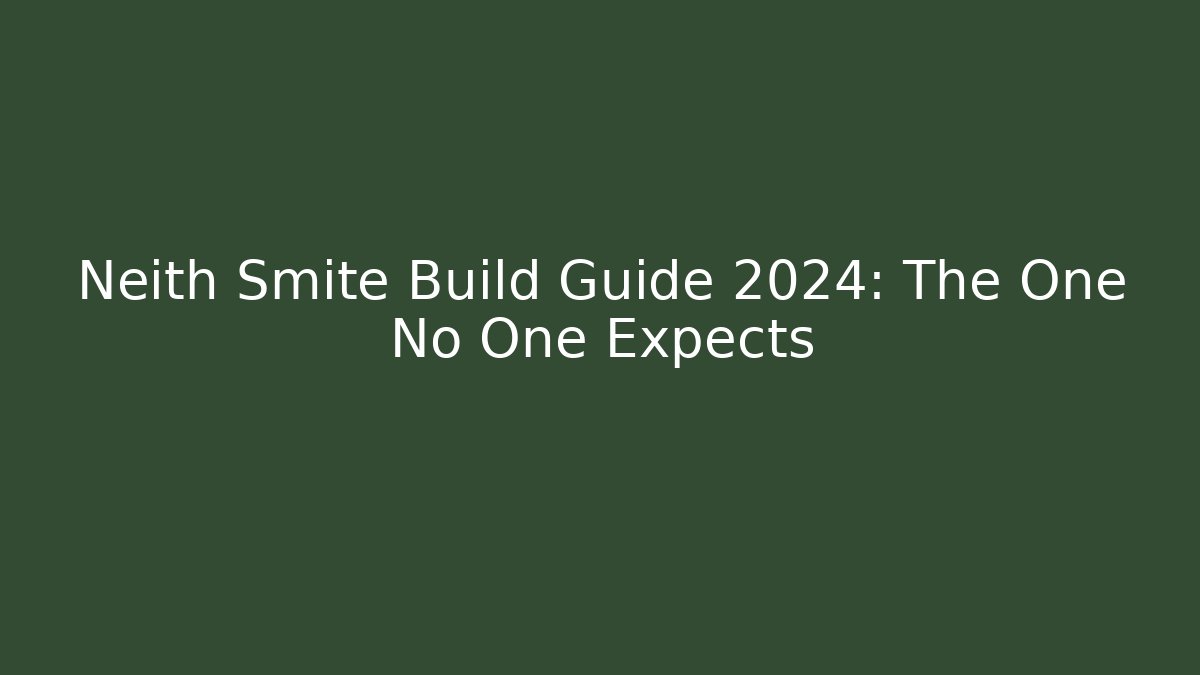 Neith Smite Build Guide 2024: The One No One Expects